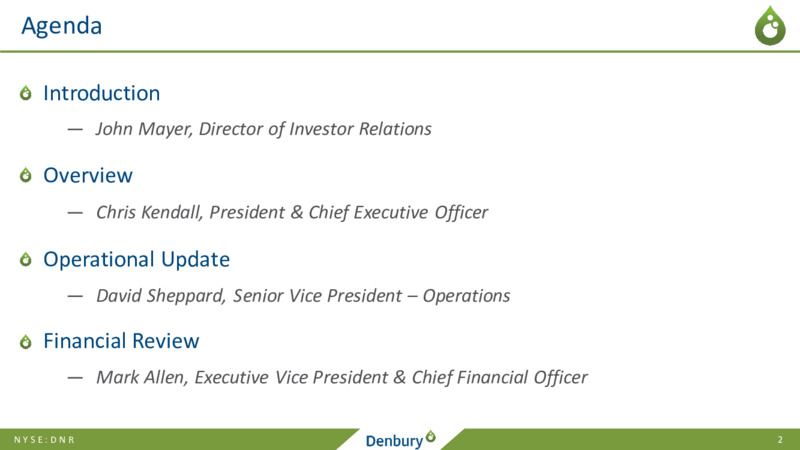 Agenda

Introduction

— John Mayer, Director of Investor Relations

Overview

— Chris Kendall, President & Chief Executive Officer

Operational Update

— David Sheppard, Senior Vice President – Operations

Financial Review

— Mark Allen, Executive Vice President & Chief Financial Officer

NYSE:DNR

Denbury

2